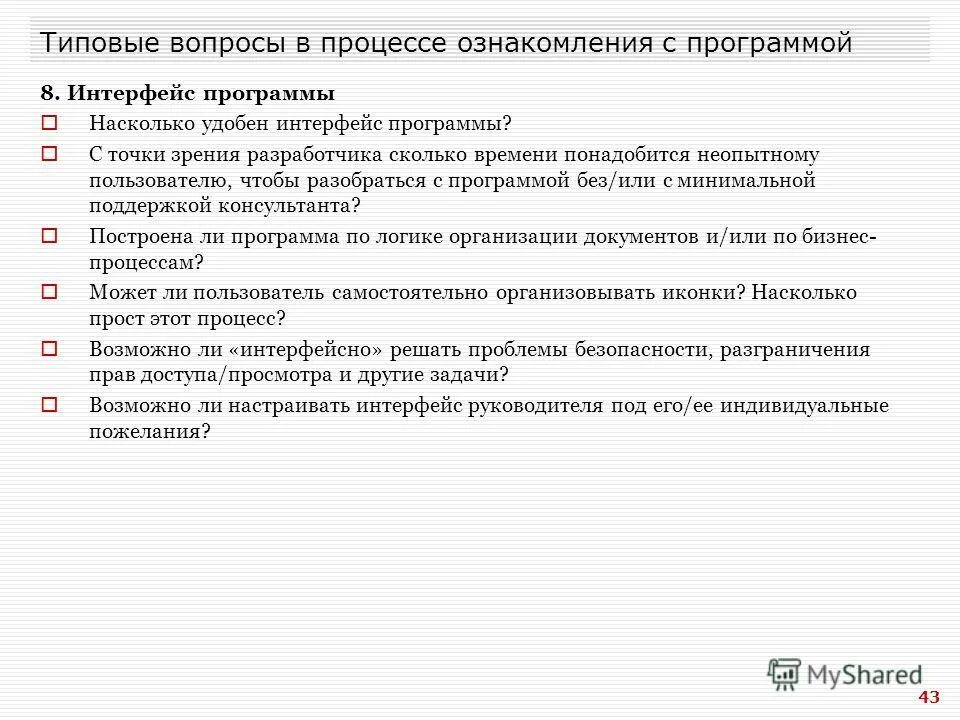 Типовые вопросы в процессе ознакомления с программой

8. Интерфейс программы

Насколько удобен интерфейс программы?

С точки зрения разработчика сколько времени понадобится неопытному пользователю, чтобы разобраться с программой без/или с минимальной поддержкой консультанта?

Построена ли программа по логике организации документов и/или по бизнес-процессам?

Может ли пользователь самостоятельно организовывать иконки? Насколько прост этот процесс?

Возможно ли «интерфейсно» решать проблемы безопасности, разграничения прав доступа/просмотра и другие задачи?

Возможно ли настраивать интерфейс руководителя под его/ее индивидуальные пожелания?

MyShared

43